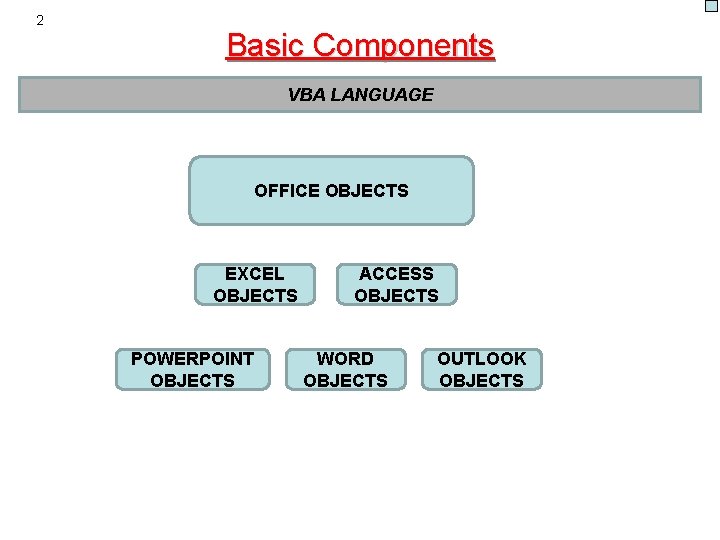 2

Basic Components

VBA LANGUAGE

OFFICE OBJECTS

EXCEL OBJECTS

ACCESS OBJECTS

POWERPOINT OBJECTS

WORD OBJECTS

OUTLOOK OBJECTS